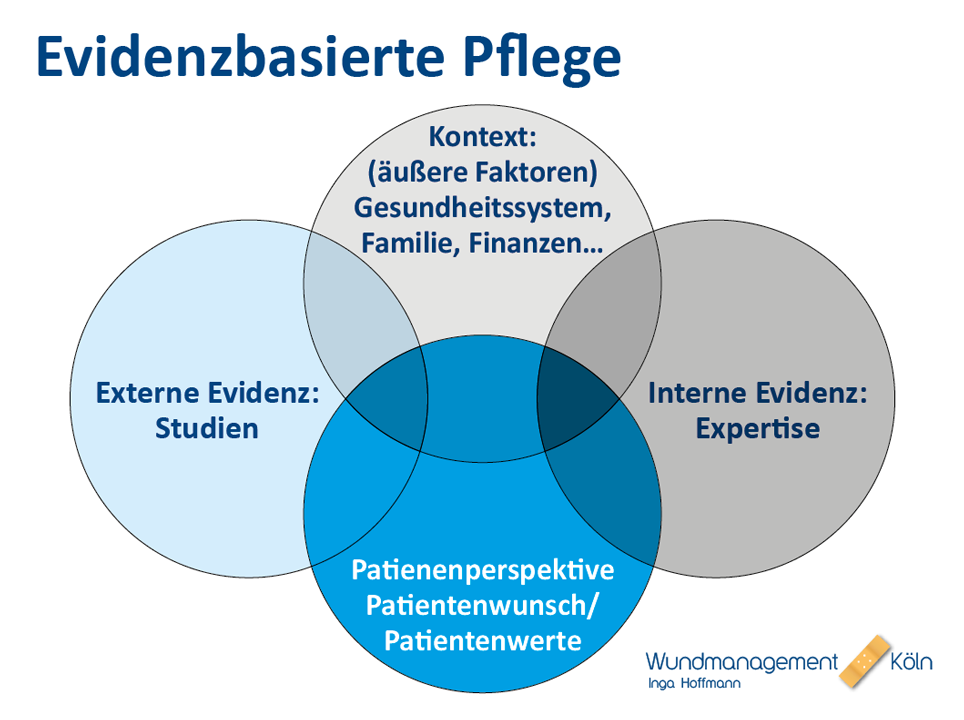 Evidenzbasierte Pflege

Kontext:
(äußere Faktoren)
Gesundheitssystem,
Familie, Finanzen…

Externe Evidenz:
Studien

Interne Evidenz:
Expertise

Patienenperspektive
Patientenwunsch/
Patientenwerte

Wundmanagement Köln
Inga Hoffmann